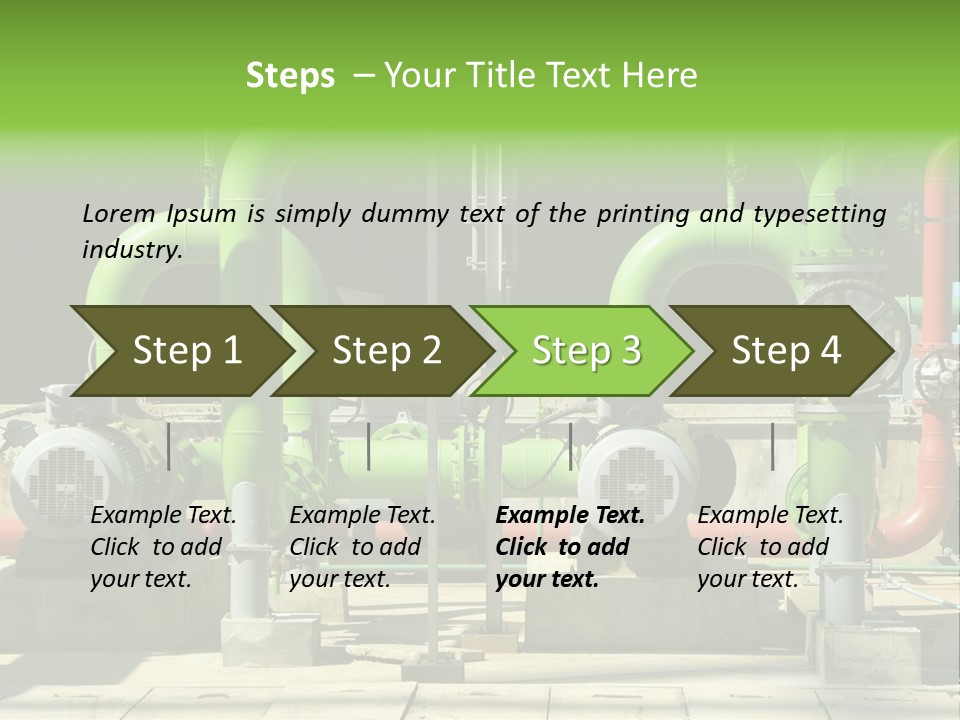 Steps – Your Title Text Here

Lorem Ipsum is simply dummy text of the printing and typesetting industry.

Step 1

Step 2

Step 3

Step 4

Example Text. Click to add your text.

Example Text. Click to add your text.

Example Text. Click to add your text.

Example Text. Click to add your text.